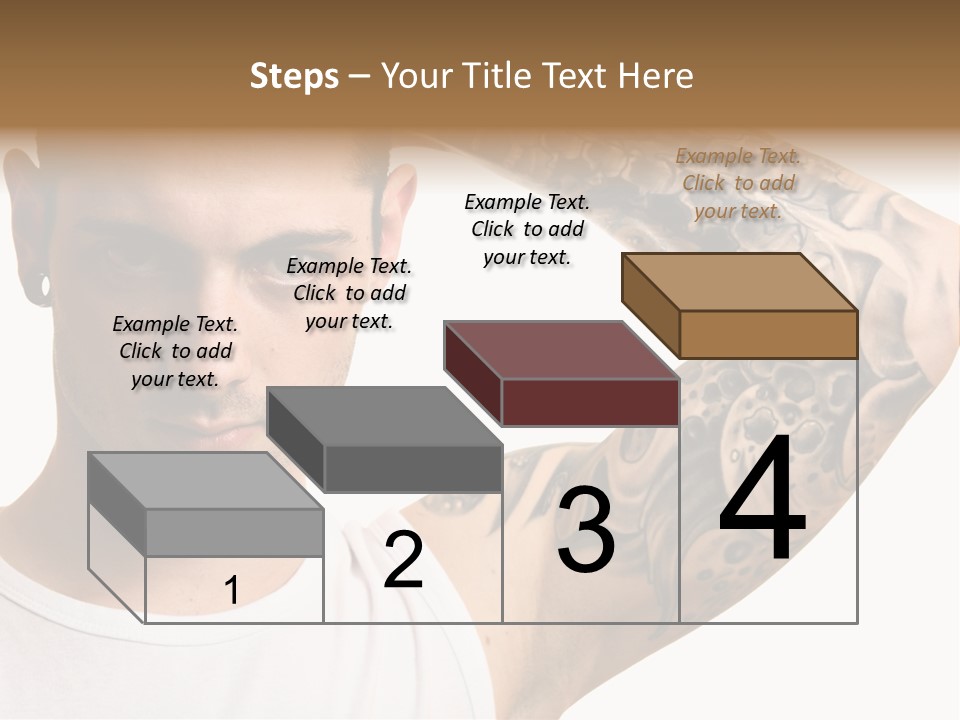 Steps – Your Title Text Here

Example Text. Click to add your text.

Example Text. Click to add your text.

Example Text. Click to add your text.

Example Text. Click to add your text.

1

2

3

4